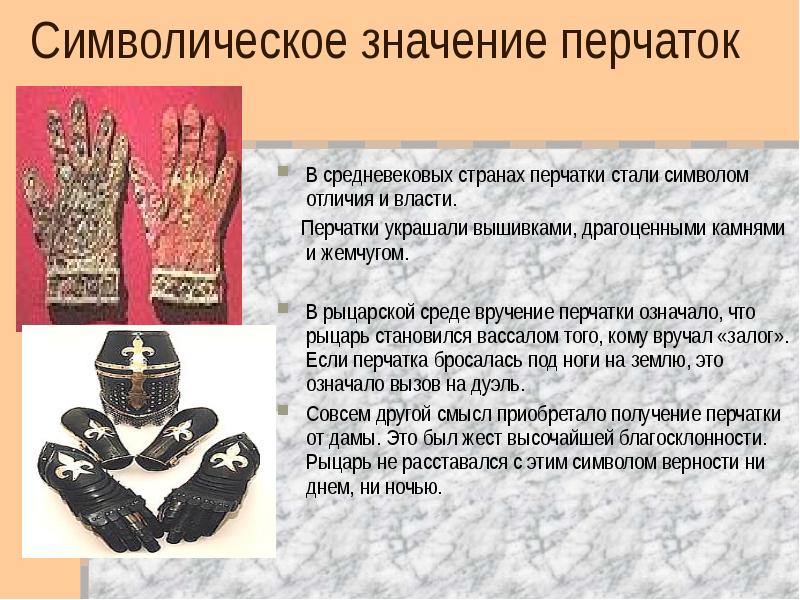 Символическое значение перчаток

В средневековых странах перчатки стали символом отличия и власти.

Перчатки украшали вышивками, драгоценными камнями и жемчугом.

В рыцарской среде вручение перчатки означало, что рыцарь становился вассалом того, кому вручал «залог». Если перчатка бросалась под ноги на землю, это означало вызов на дуэль.

Совсем другой смысл приобретало получение перчатки от дамы. Это был жест высочайшей благосклонности. Рыцарь не расставался с этим символом верности ни днем, ни ночью.